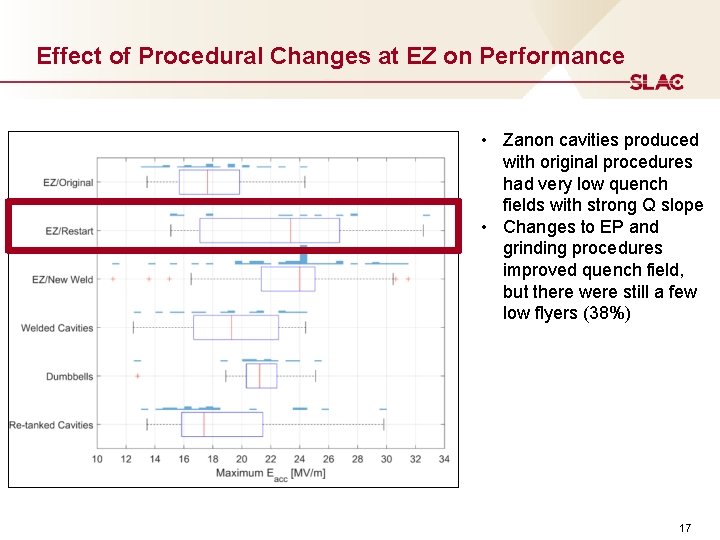 Effect of Procedural Changes at EZ on Performance

SLAC

EZ/Original

EZ/Restart

EZ/New Weld

Welded Cavities

Dumbbells

Re-tanked Cavities

10 12 14 16 18 20 22 24 26 28 30 32 34

Maximum $E_{acc}$ [MV/m]

• Zanon cavities produced with original procedures had very low quench fields with strong Q slope
• Changes to EP and grinding procedures improved quench field, but there were still a few low flyers (38%)

17